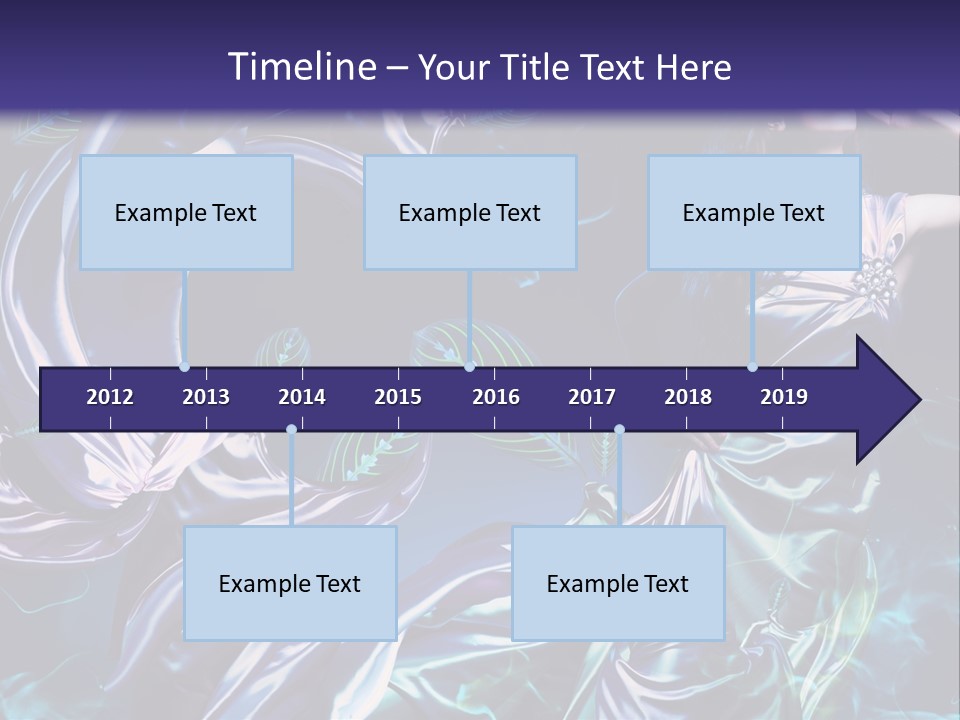 Timeline – Your Title Text Here

Example Text

Example Text

Example Text

2012 2013 2014 2015 2016 2017 2018 2019

Example Text

Example Text